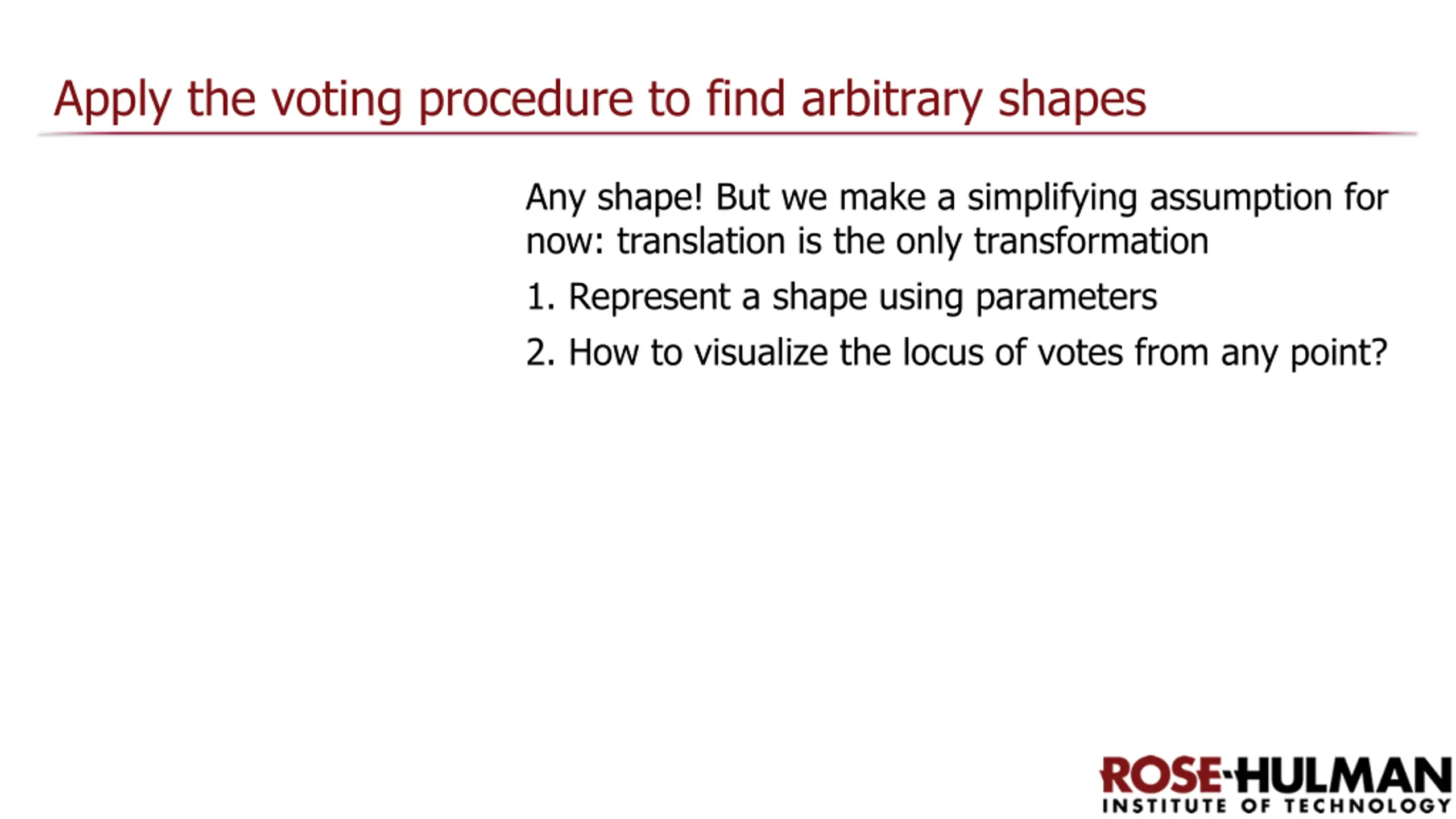 Apply the voting procedure to find arbitrary shapes

Any shape! But we make a simplifying assumption for now: translation is the only transformation

1. Represent a shape using parameters

2. How to visualize the locus of votes from any point?

ROSE-HULMAN
INSTITUTE OF TECHNOLOGY